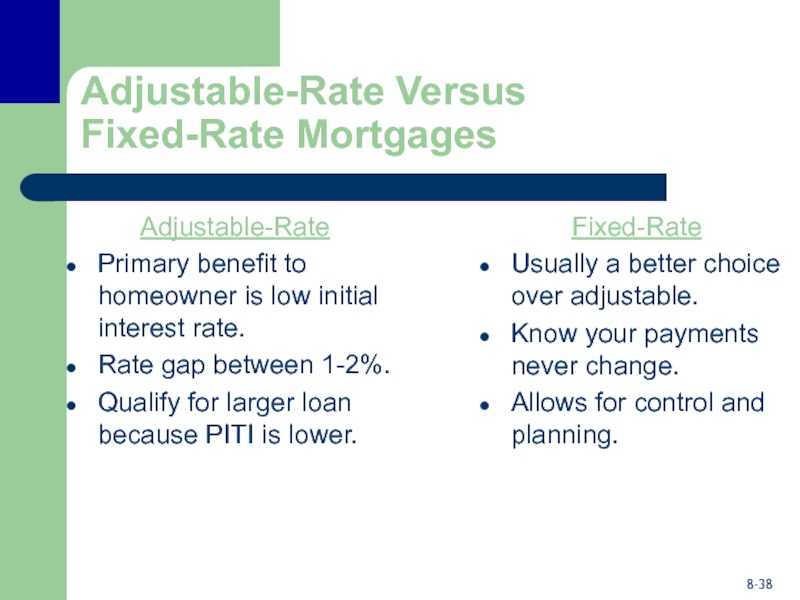 Adjustable-Rate Versus Fixed-Rate Mortgages

Adjustable-Rate

- Primary benefit to homeowner is low initial interest rate.
- Rate gap between 1-2%.
- Qualify for larger loan because PITI is lower.

Fixed-Rate

- Usually a better choice over adjustable.
- Know your payments never change.
- Allows for control and planning.

8-38